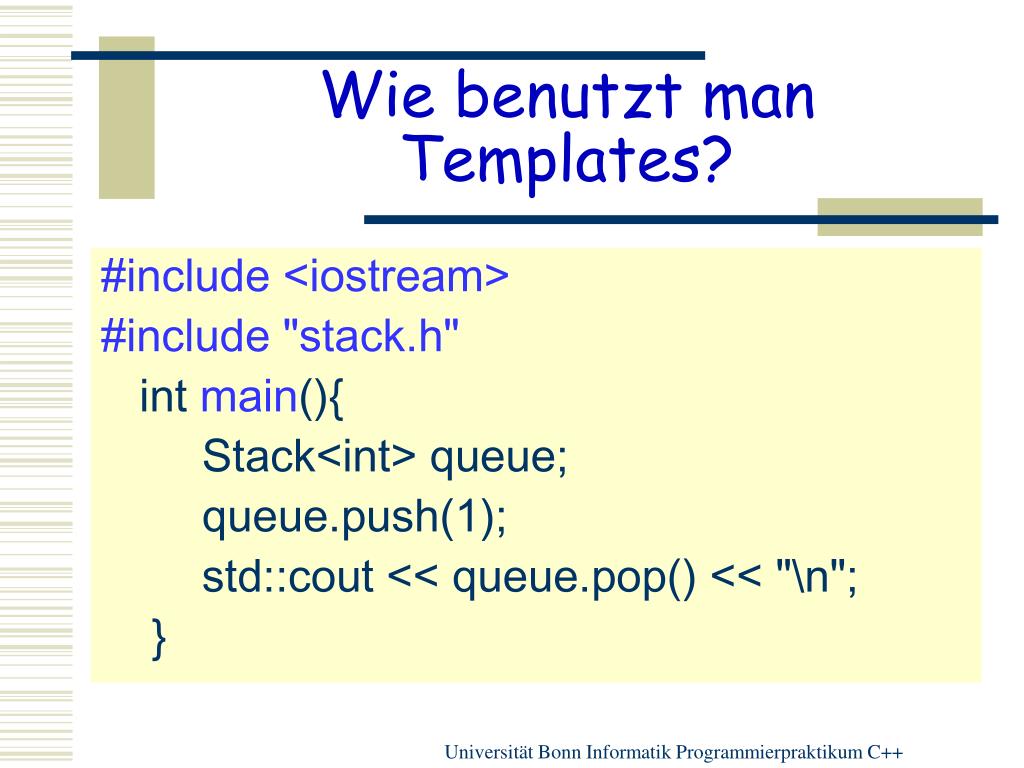 Wie benutzt man Templates?

#include <iostream>
#include "stack.h"
int main(){
Stack<int> queue;
queue.push(1);
std::cout << queue.pop() << "\n";
}

Universität Bonn Informatik Programmierpraktikum C++